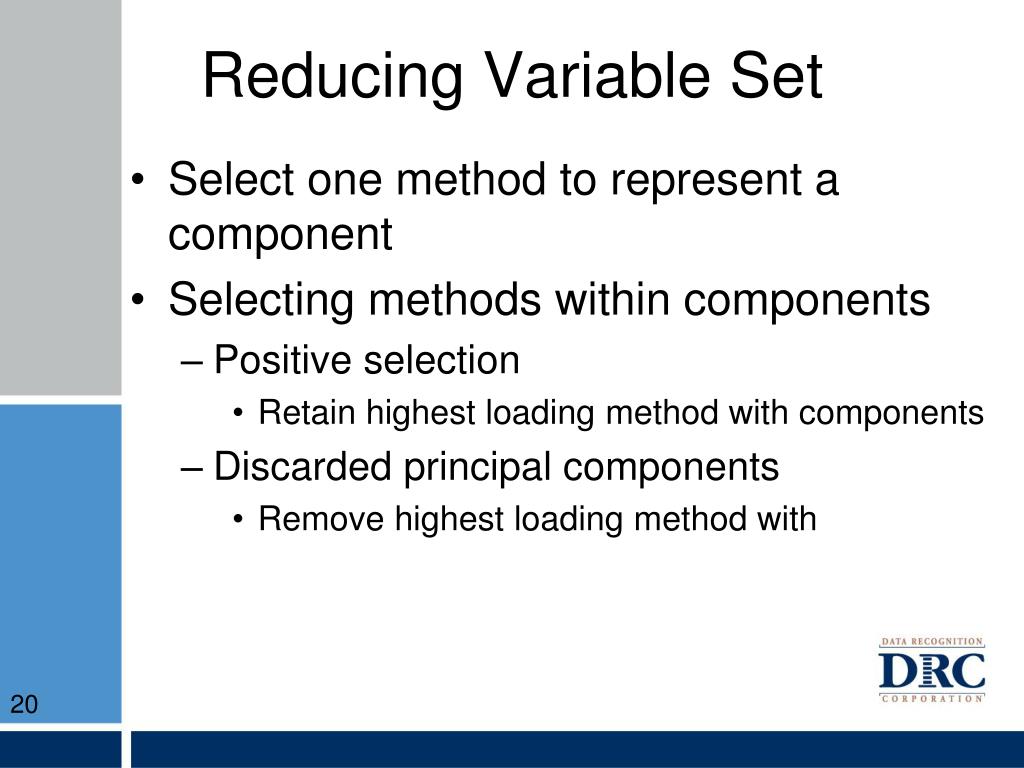 Reducing Variable Set

• Select one method to represent a component
• Selecting methods within components
– Positive selection
• Retain highest loading method with components
– Discarded principal components
• Remove highest loading method with

DATA RECOGNITION
DRC
CORPORATION

20